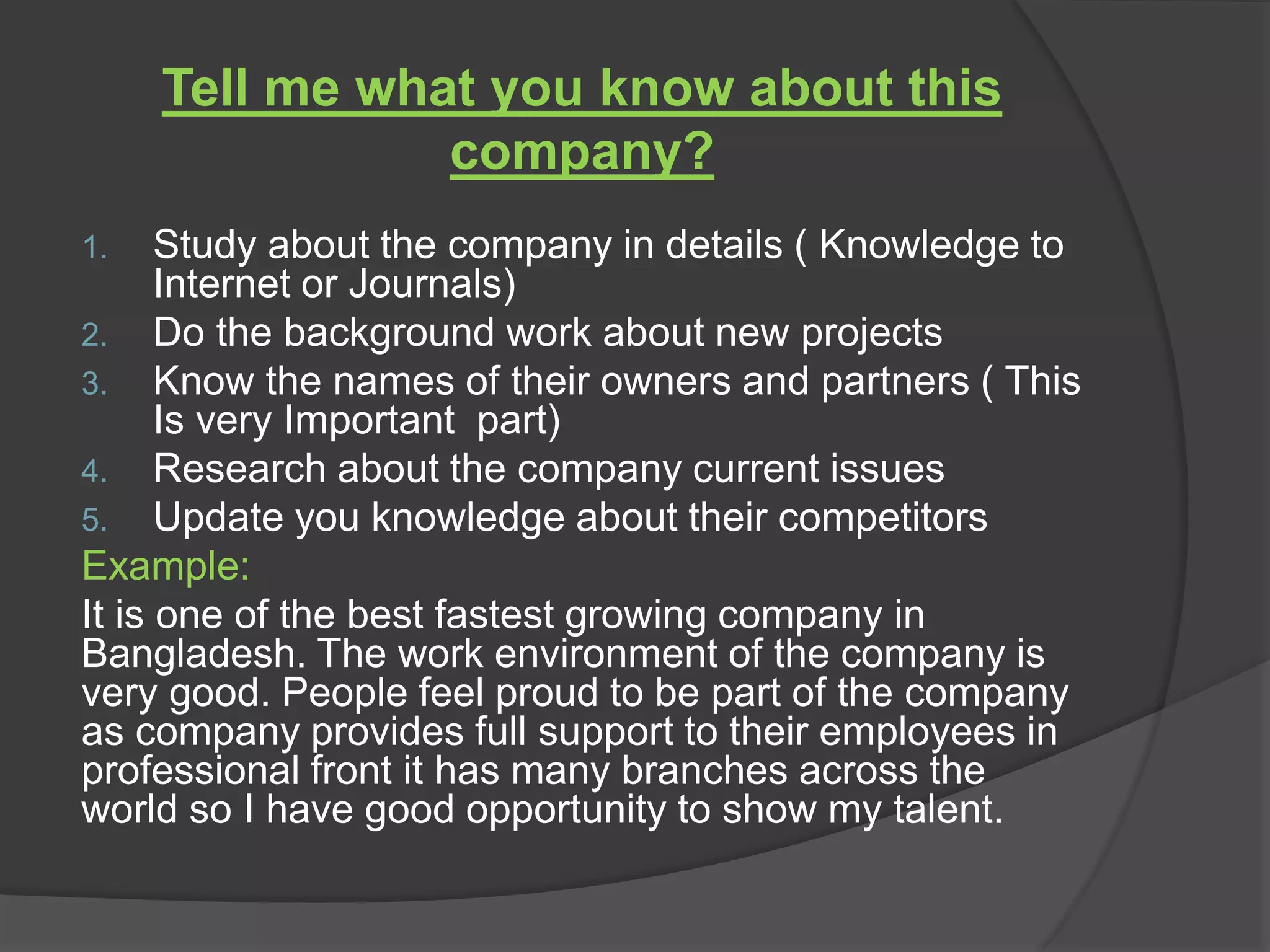 Tell me what you know about this company?

1. Study about the company in details ( Knowledge to Internet or Journals)
2. Do the background work about new projects
3. Know the names of their owners and partners ( This Is very Important part)
4. Research about the company current issues
5. Update you knowledge about their competitors

Example:

It is one of the best fastest growing company in Bangladesh. The work environment of the company is very good. People feel proud to be part of the company as company provides full support to their employees in professional front it has many branches across the world so I have good opportunity to show my talent.